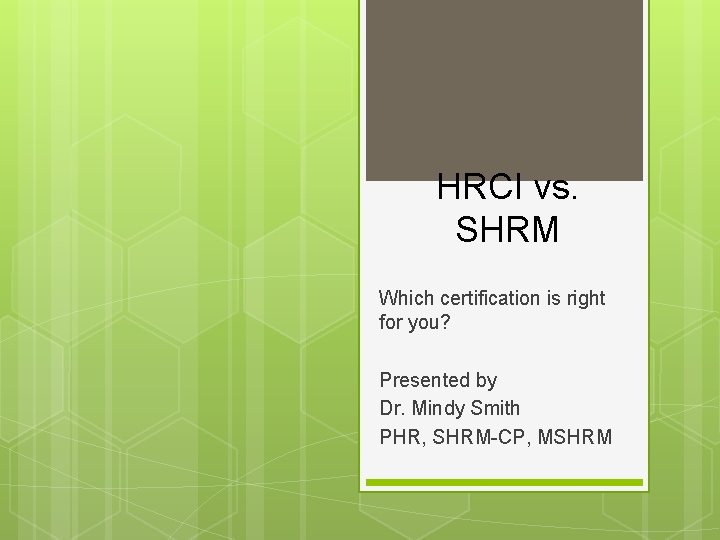 HRCI vs. SHRM

Which certification is right for you?

Presented by
Dr. Mindy Smith
PHR, SHRM-CP, MSHRM